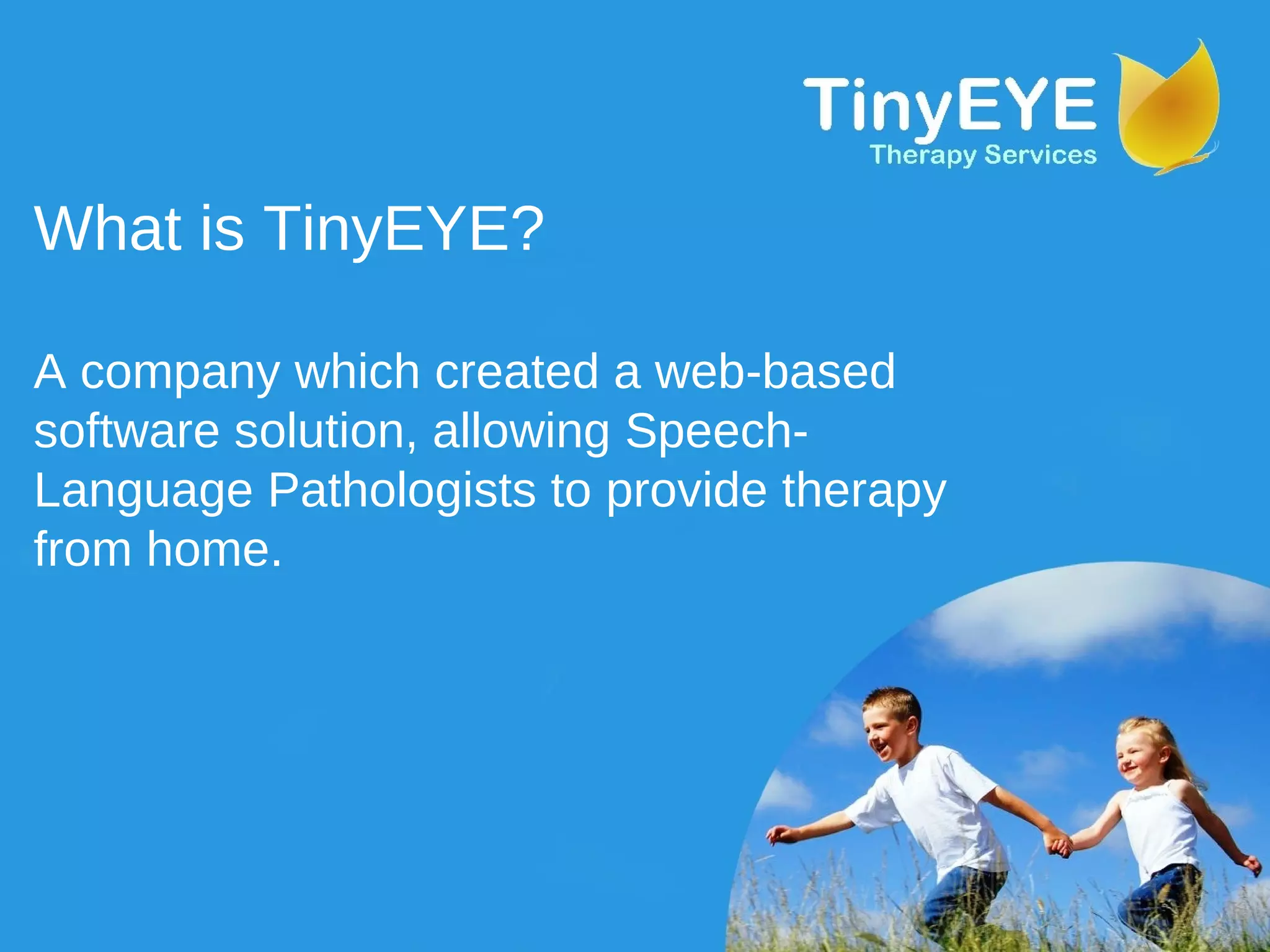 TinyEYE
Therapy Services

What is TinyEYE?

A company which created a web-based software solution, allowing Speech-Language Pathologists to provide therapy from home.